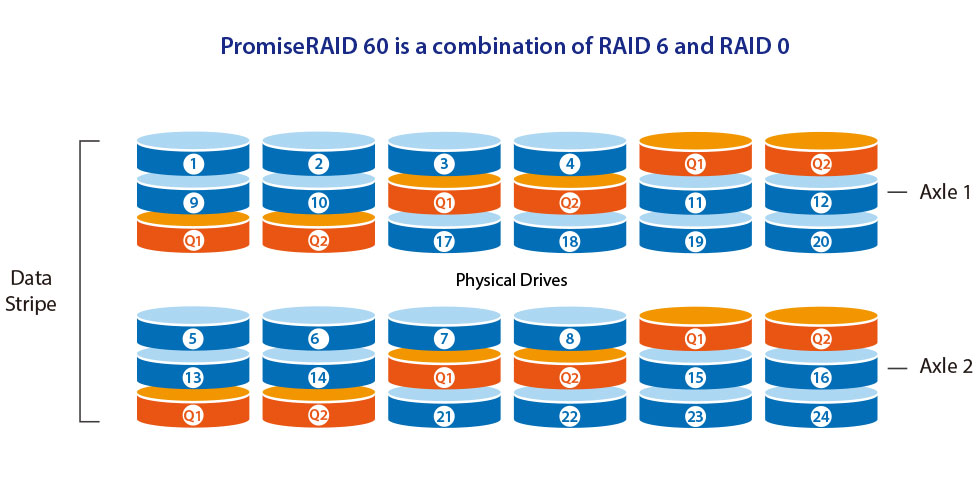 PromiseRAID 60 is a combination of RAID 6 and RAID 0

Data Stripe

1 2 3 4 Q1 Q2
9 10 Q1 Q2 11 12
Q1 Q2 17 18 19 20

Axle 1

Physical Drives

5 6 7 8 Q1 Q2
13 14 Q1 Q2 15 16
Q1 Q2 21 22 23 24

Axle 2